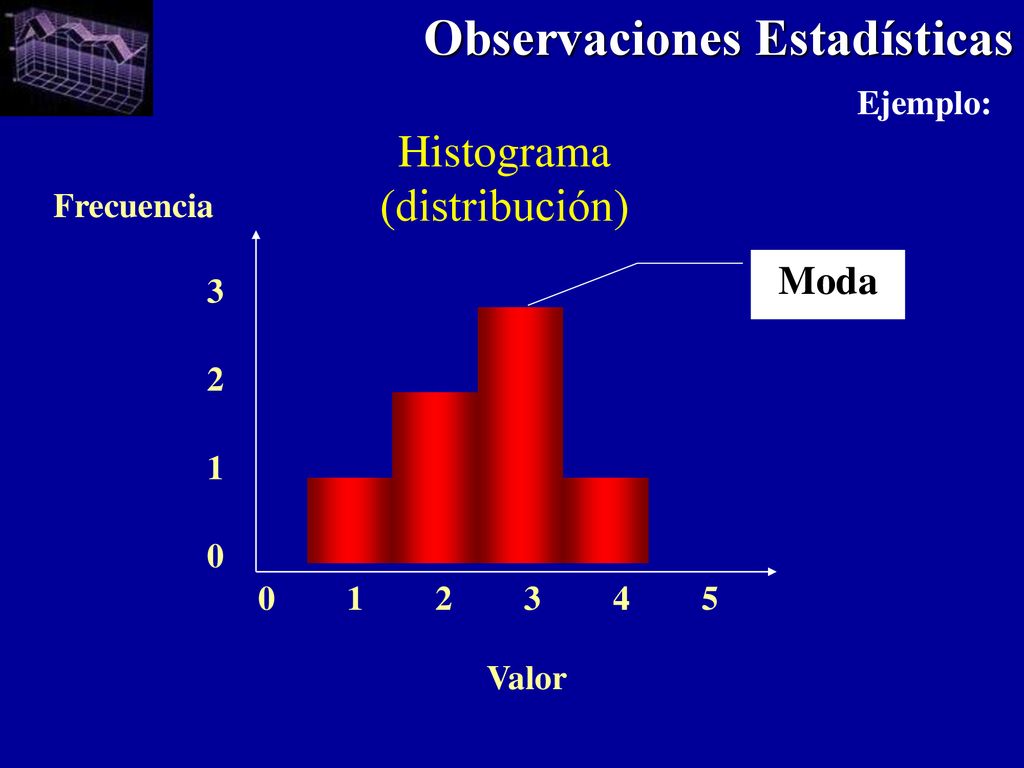 Observaciones Estadísticas

Ejemplo:

Histograma
(distribución)

Frecuencia

Moda

3

2

1

0

0 1 2 3 4 5

Valor